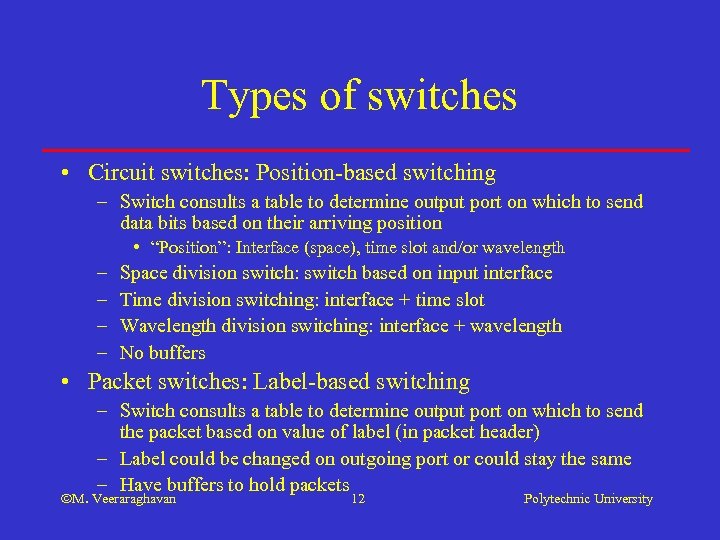 Types of switches

• Circuit switches: Position-based switching
– Switch consults a table to determine output port on which to send data bits based on their arriving position
• "Position": Interface (space), time slot and/or wavelength
– Space division switch: switch based on input interface
– Time division switching: interface + time slot
– Wavelength division switching: interface + wavelength
– No buffers
• Packet switches: Label-based switching
– Switch consults a table to determine output port on which to send the packet based on value of label (in packet header)
– Label could be changed on outgoing port or could stay the same
– Have buffers to hold packets

©M. Veeraraghavan 12 Polytechnic University